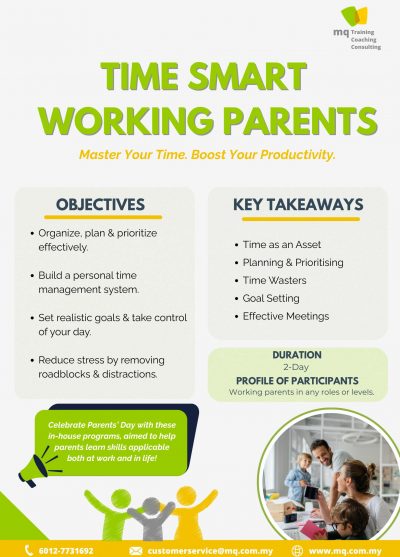 mq Training Coaching Consulting

TIME SMART WORKING PARENTS

Master Your Time. Boost Your Productivity.

OBJECTIVES

• Organize, plan & prioritize effectively.

• Build a personal time management system.

• Set realistic goals & take control of your day.

• Reduce stress by removing roadblocks & distractions.

KEY TAKEAWAYS

• Time as an Asset
• Planning & Prioritising
• Time Wasters
• Goal Setting
• Effective Meetings

DURATION
2-Day
PROFILE OF PARTICIPANTS
Working parents in any roles or levels.

Celebrate Parents' Day with these in-house programs, aimed to help parents learn skills applicable both at work and in life!

6012-7731692 customerservice@mq.com.my www.mq.com.my